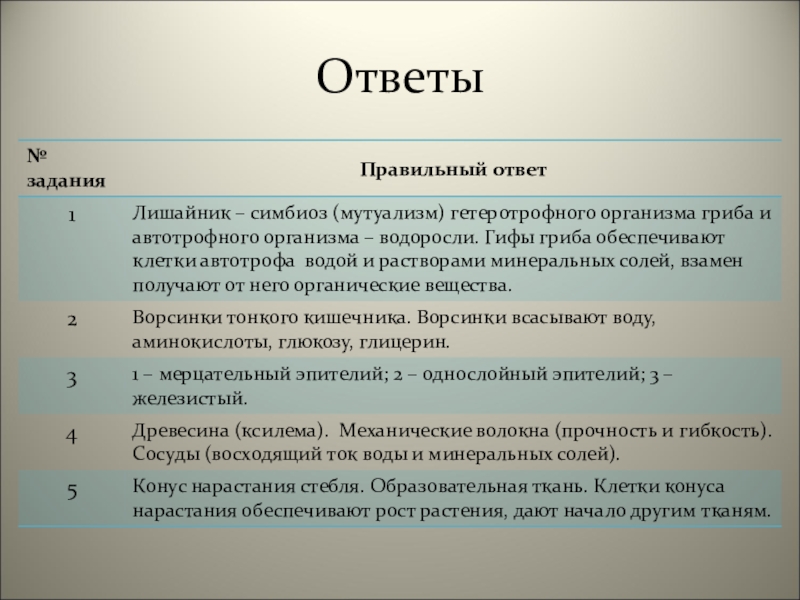 Ответы

| № задания | Правильный ответ |
|---|---|
| 1 | Лишайник – симбиоз (мутуализм) гетеротрофного организма гриба и автотрофного организма – водоросли. Гифы гриба обеспечивают клетки автотрофа водой и растворами минеральных солей, взамен получают от него органические вещества. |
| 2 | Ворсинки тонкого кишечника. Ворсинки всасывают воду, аминокислоты, глюкозу, глицерин. |
| 3 | 1 – мерцательный эпителий; 2 – однослойный эпителий; 3 – железистый. |
| 4 | Древесина (ксилема). Механические волокна (прочность и гибкость). Сосуды (восходящий ток воды и минеральных солей). |
| 5 | Конус нарастания стебля. Образовательная ткань. Клетки конуса нарастания обеспечивают рост растения, дают начало другим тканям. |